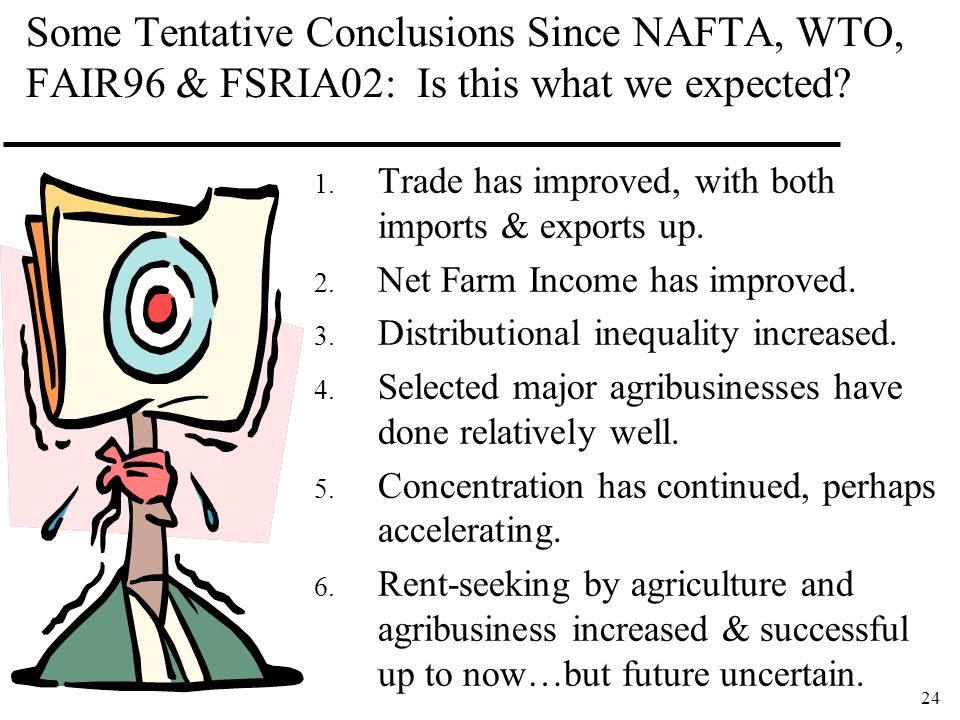 Some Tentative Conclusions Since NAFTA, WTO, FAIR96 & FSRIA02: Is this what we expected?

1. Trade has improved, with both imports & exports up.
2. Net Farm Income has improved.
3. Distributional inequality increased.
4. Selected major agribusinesses have done relatively well.
5. Concentration has continued, perhaps accelerating.
6. Rent-seeking by agriculture and agribusiness increased & successful up to now…but future uncertain.

24